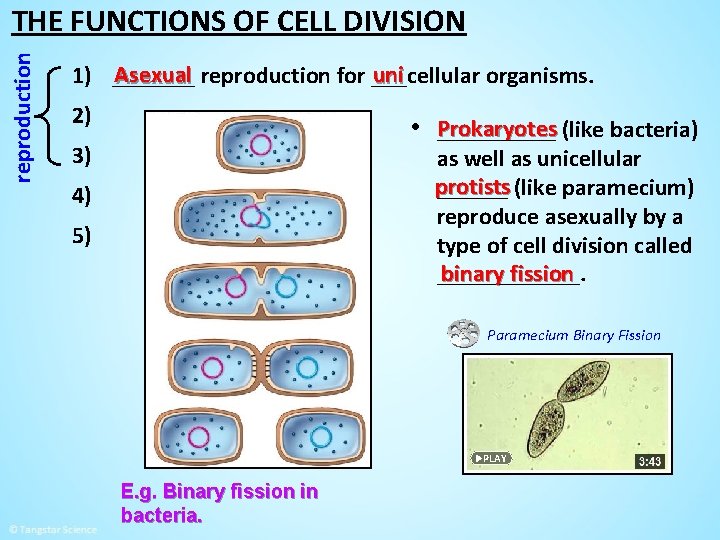 THE FUNCTIONS OF CELL DIVISION

reproduction

1) Asexual reproduction for unicellular organisms.
2)
3)
4)
5)

• Prokaryotes (like bacteria) as well as unicellular protists (like paramecium) reproduce asexually by a type of cell division called binary fission.

Paramecium Binary Fission

▶PLAY

3:43

E.g. Binary fission in bacteria.

© Tangstar Science